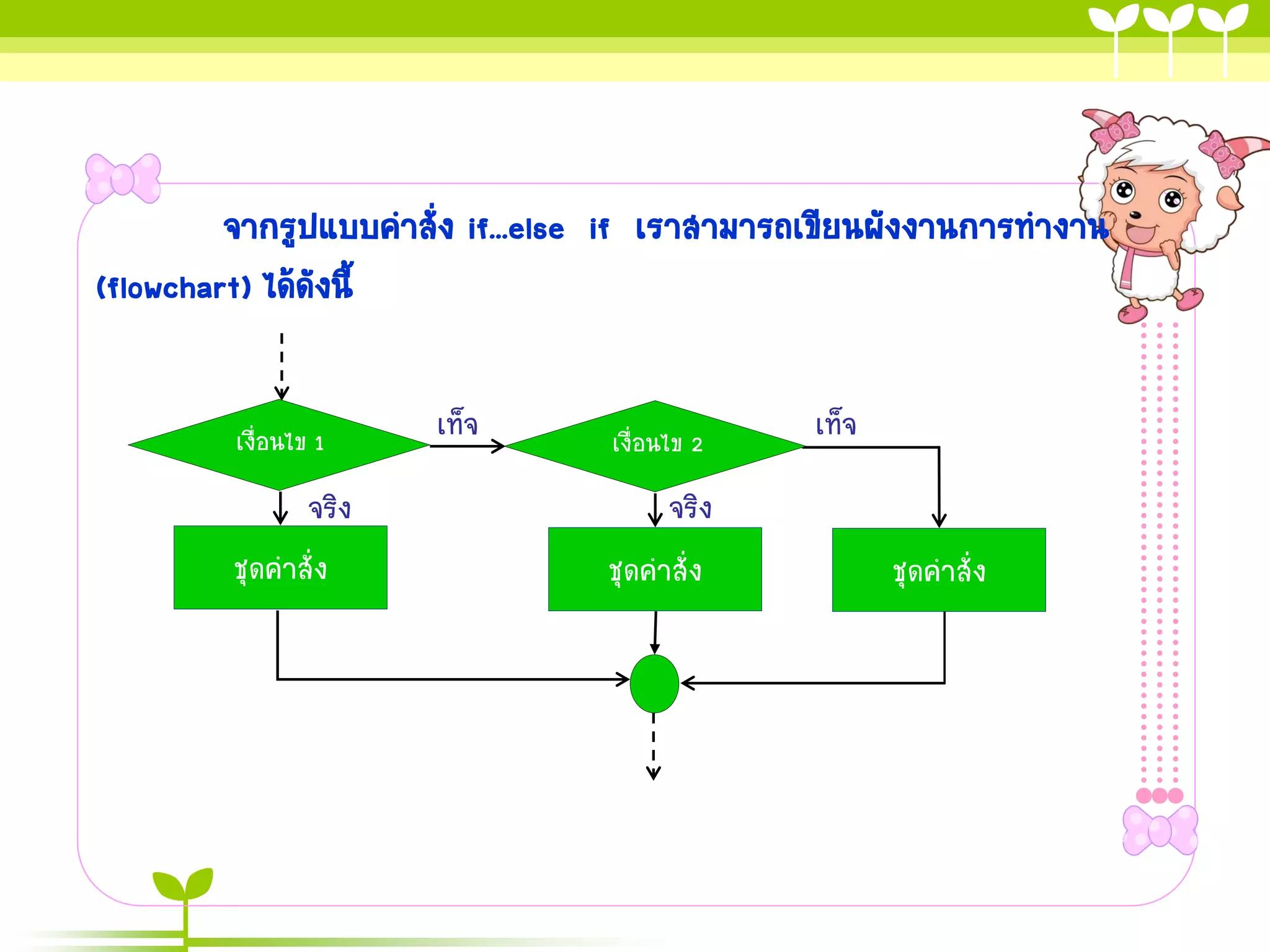 จากรูปแบบคำสั่ง if...else if เราสามารถเขียนผังงานการทำงาน (flowchart) ได้ดังนี้

เงื่อนไข 1

เท็จ

เงื่อนไข 2

เท็จ

จริง

จริง

ชุดคำสั่ง

ชุดคำสั่ง

ชุดคำสั่ง